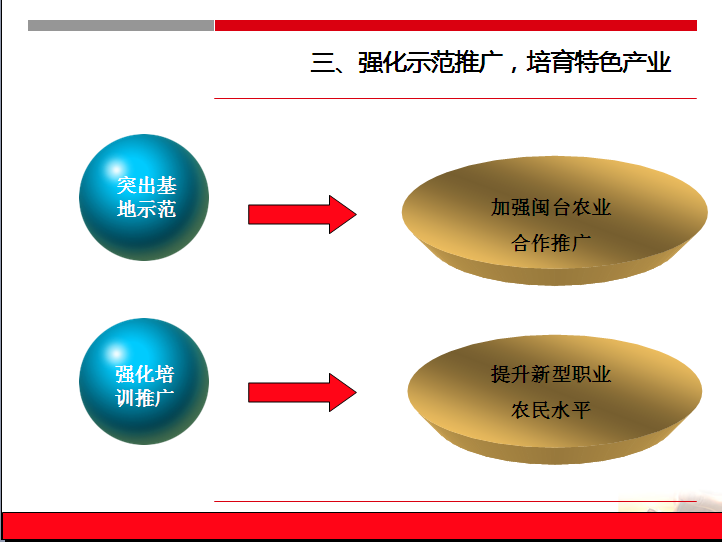 三、强化示范推广，培育特色产业

突出基地示范

加强闽台农业合作推广

强化培训推广

提升新型职业农民水平